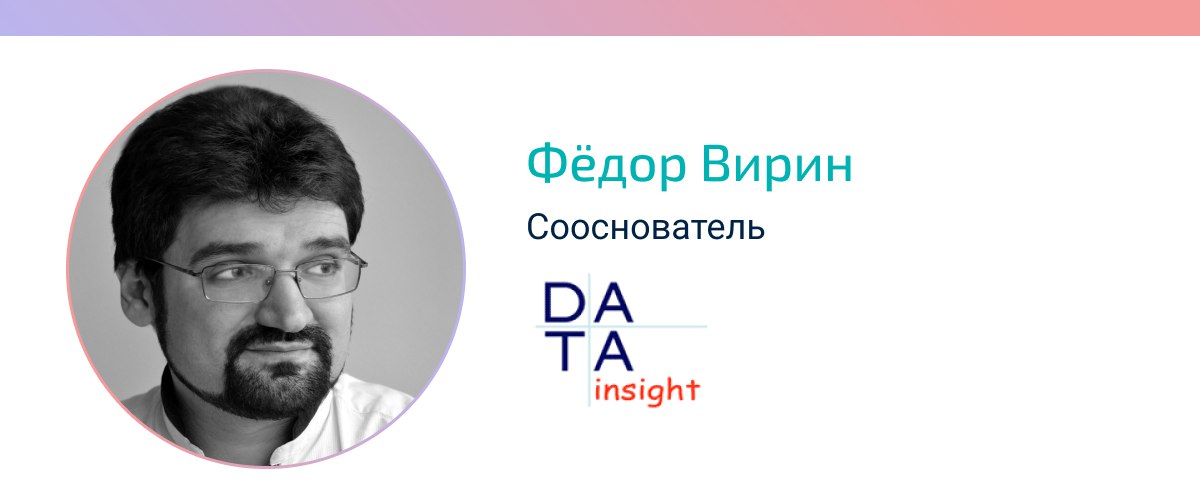 Фёдор Вирин

Сооснователь

DA
TA
insight